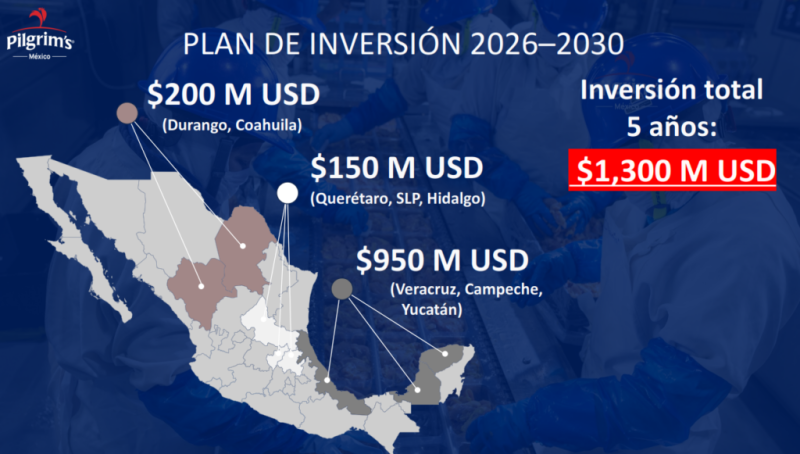 Pilgrim's
México

PLAN DE INVERSIÓN 2026–2030

$200 M USD
(Durango, Coahuila)

$150 M USD
(Querétaro, SLP, Hidalgo)

$950 M USD
(Veracruz, Campeche, Yucatán)

Inversión total
5 años:
$1,300 M USD